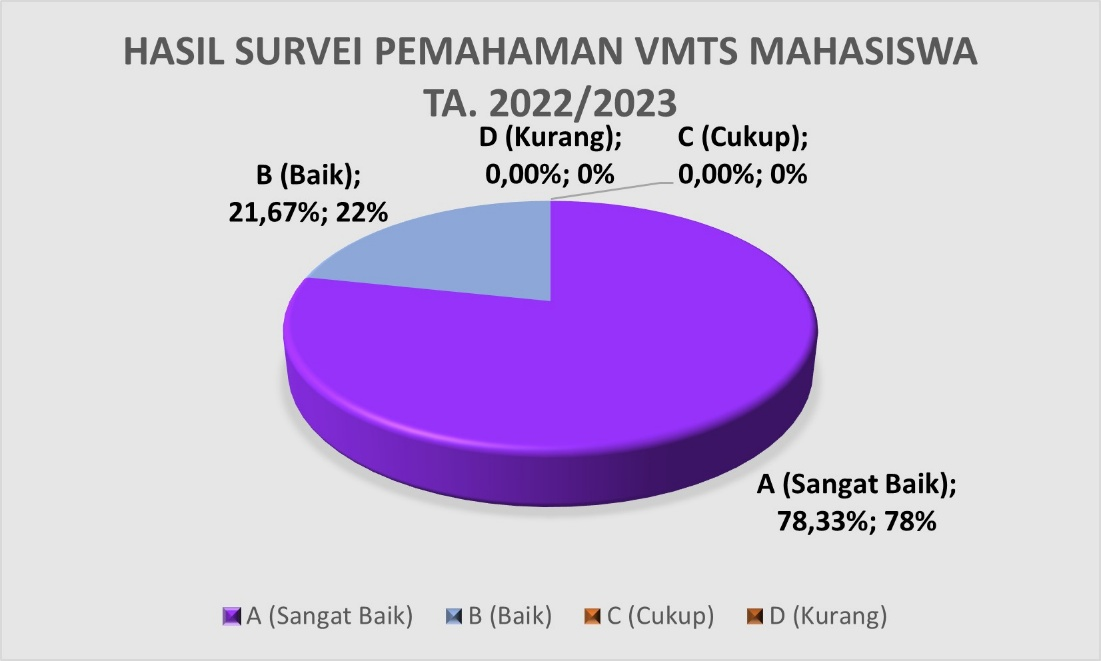 HASIL SURVEI PEMAHAMAN VMTS MAHASISWA TA. 2022/2023

B (Baik); 21,67%; 22%

D (Kurang); 0,00%; 0%

C (Cukup); 0,00%; 0%

A (Sangat Baik); 78,33%; 78%

A (Sangat Baik) B (Baik) C (Cukup) D (Kurang)